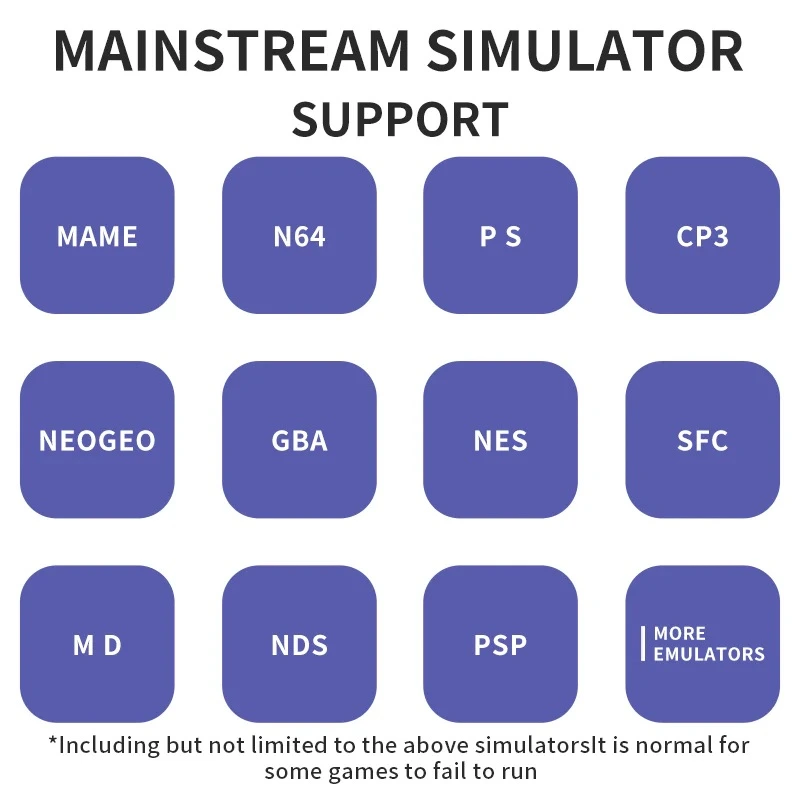 MAINSTREAM SIMULATOR SUPPORT

MAME

N64

P S

CP3

NEOGEO

GBA

NES

SFC

M D

NDS

PSP

MORE EMULATORS

*Including but not limited to the above simulatorsIt is normal for some games to fail to run